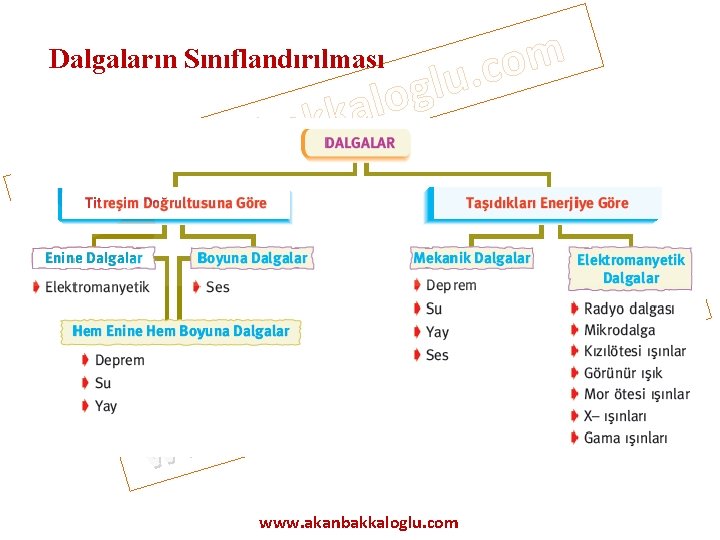 Dalgaların Sınıflandırılması

kkaloglu.com

DALGALAR

Titreşim Doğrultusuna Göre

Enine Dalgalar
Elektromanyetik

Boyuna Dalgalar
Ses

Hem Enine Hem Boyuna Dalgalar
Deprem
Su
Yay

Taşıdıkları Enerjiye Göre

Mekanik Dalgalar
Deprem
Su
Yay
Ses

Elektromanyetik Dalgalar
Radyo dalgası
Mikrodalga
Kızılötesi ışınlar
Görünür ışık
Mor ötesi ışınlar
X– ışınları
Gama ışınları

www.akanbakkaloglu.com